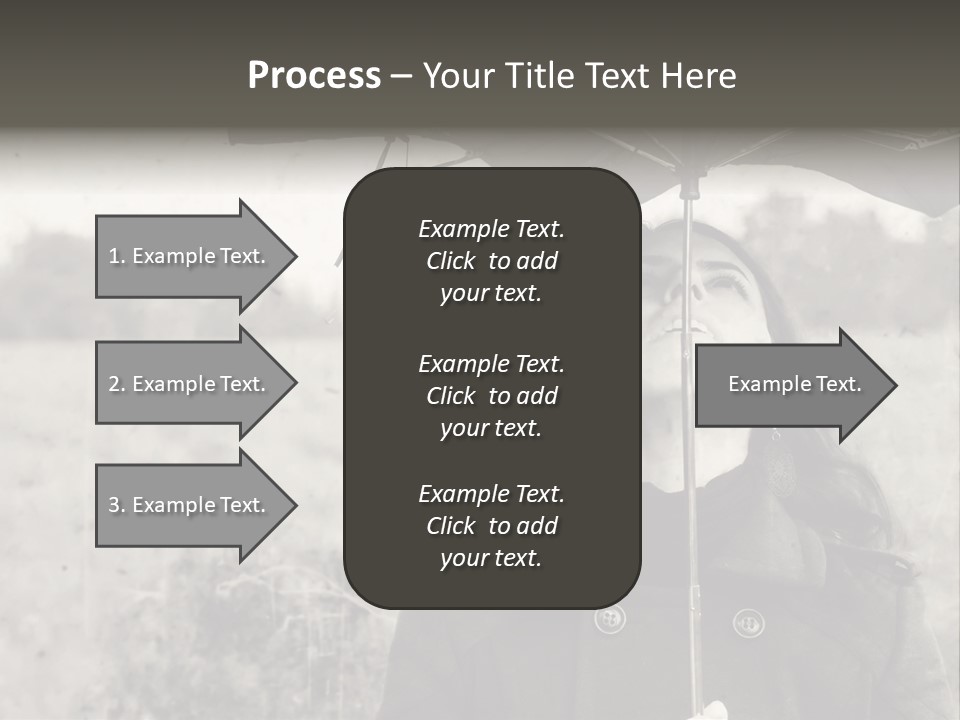 Process – Your Title Text Here

1. Example Text.

2. Example Text.

3. Example Text.

Example Text. Click to add your text.

Example Text. Click to add your text.

Example Text. Click to add your text.

Example Text.